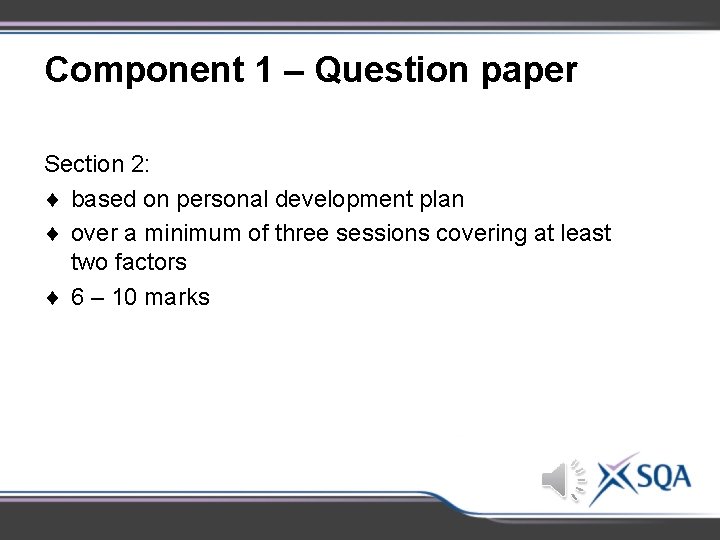 Component 1 – Question paper

Section 2:

♦ based on personal development plan

♦ over a minimum of three sessions covering at least two factors

♦ 6 – 10 marks

SQA